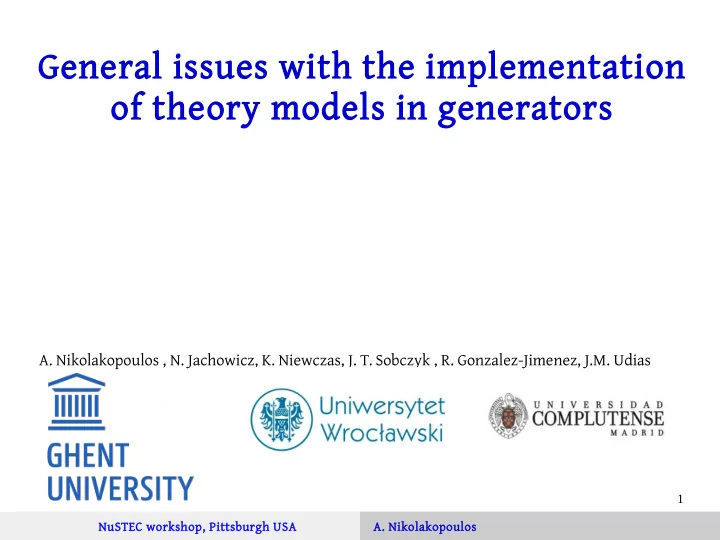 General issues with the implementation of theory models in generators

A. Nikolakopoulos , N. Jachowicz, K. Niewczas, J. T. Sobczyk , R. Gonzalez-Jimenez, J.M. Udias

GHENT UNIVERSITY

Uniwersytet Wrocławski

UNIVERSIDAD COMPLUTENSE MADRID

1

NuSTEC workshop, Pittsburgh USA

A. Nikolakopoulos